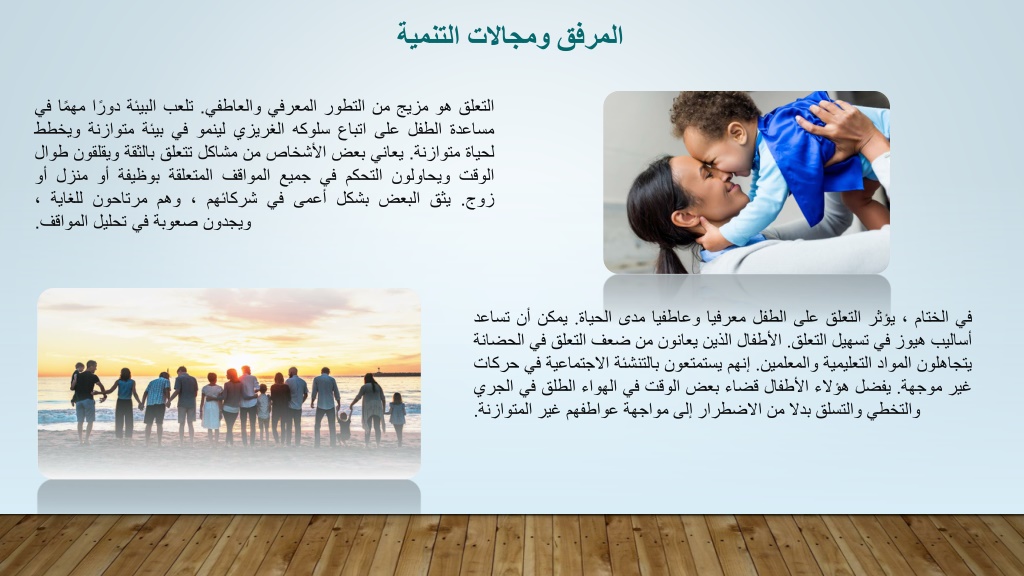 المرفق ومجالات التنمية

التعلق هو مزيج من التطور المعرفي والعاطفي. تلعب البيئة دورًا مهمًا في مساعدة الطفل على اتباع سلوكه الغريزي لينمو في بيئة متوازنة ويخطط لحياة متوازنة. يعاني بعض الأشخاص من مشاكل تتعلق بالثقة ويقلقون طوال الوقت ويحاولون التحكم في جميع المواقف المتعلقة بوظيفة أو منزل أو زوج. يثق البعض بشكل أعمى في شركائهم ، وهم مرتاحون للغاية ، ويجدون صعوبة في تحليل المواقف.

في الختام ، يؤثر التعلق على الطفل معرفيا وعاطفيا مدى الحياة. يمكن أن تساعد أساليب هيوز في تسهيل التعلق. الأطفال الذين يعانون من ضعف التعلق في الحضانة يتجاهلون المواد التعليمية والمعلمين. إنهم يستمتعون بالتنشئة الاجتماعية في حركات غير موجهة. يفضل هؤلاء الأطفال قضاء بعض الوقت في الهواء الطلق في الجري والتخطي والتسلق بدلا من الاضطرار إلى مواجهة عواطفهم غير المتوازنة.